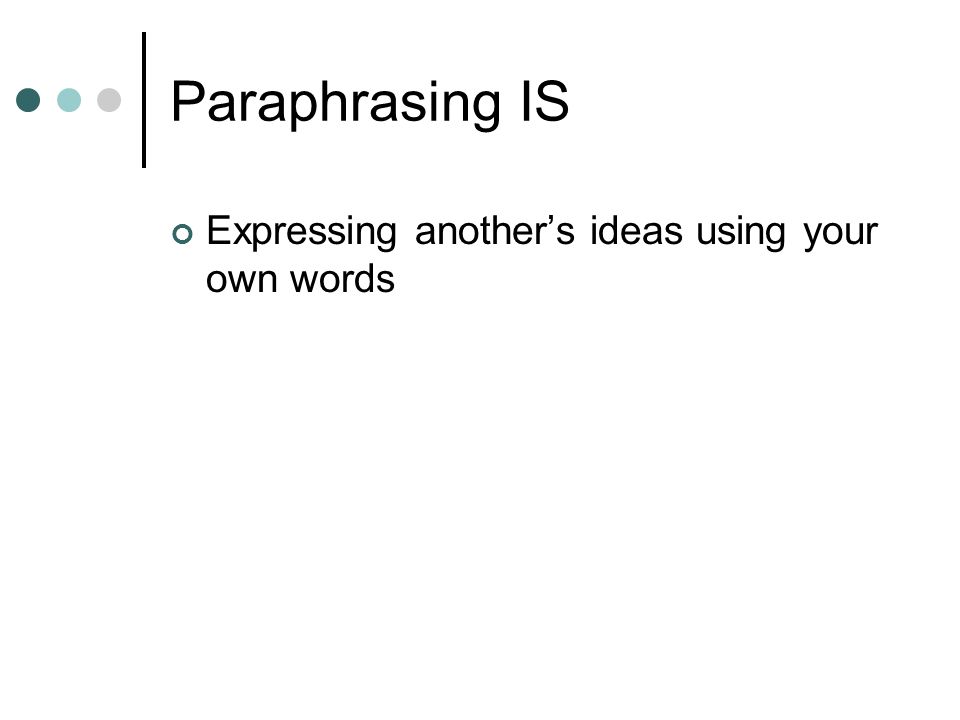 Paraphrasing IS

Expressing another’s ideas using your own words